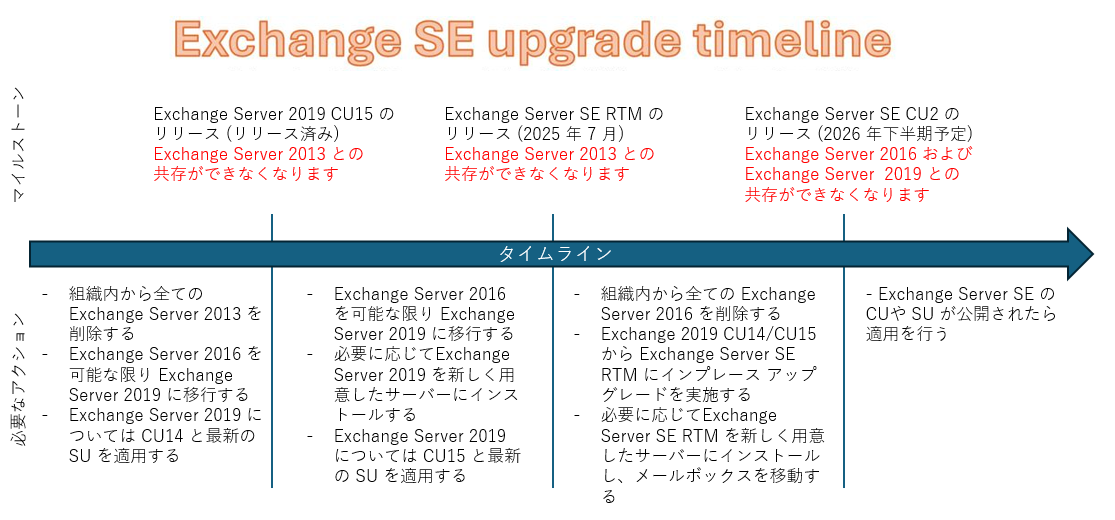 Exchange SE upgrade timeline

マイルストーン

Exchange Server 2019 CU15 のリリース (リリース済み)
Exchange Server 2013 との共存ができなくなります

Exchange Server SE RTM のリリース (2025 年 7 月)
Exchange Server 2013 との共存ができなくなります

Exchange Server SE CU2 のリリース (2026 年下半期予定)
Exchange Server 2016 および Exchange Server 2019 との共存ができなくなります

タイムライン

必要なアクション

- 組織内から全ての Exchange Server 2013 を削除する
- Exchange Server 2016 を可能な限り Exchange Server 2019 に移行する
- Exchange Server 2019 については CU14 と最新の SU を適用する

- Exchange Server 2016 を可能な限り Exchange Server 2019 に移行する
- 必要に応じてExchange Server 2019 を新しく用意したサーバーにインストールする
- Exchange Server 2019 については CU15 と最新の SU を適用する

- 組織内から全ての Exchange Server 2016 を削除する
- Exchange 2019 CU14/CU15 から Exchange Server SE RTM にインプレース アップグレードを実施する
- 必要に応じてExchange Server SE RTM を新しく用意したサーバーにインストールし、メールボックスを移動する

- Exchange Server SE の CUや SU が公開されたら適用を行う